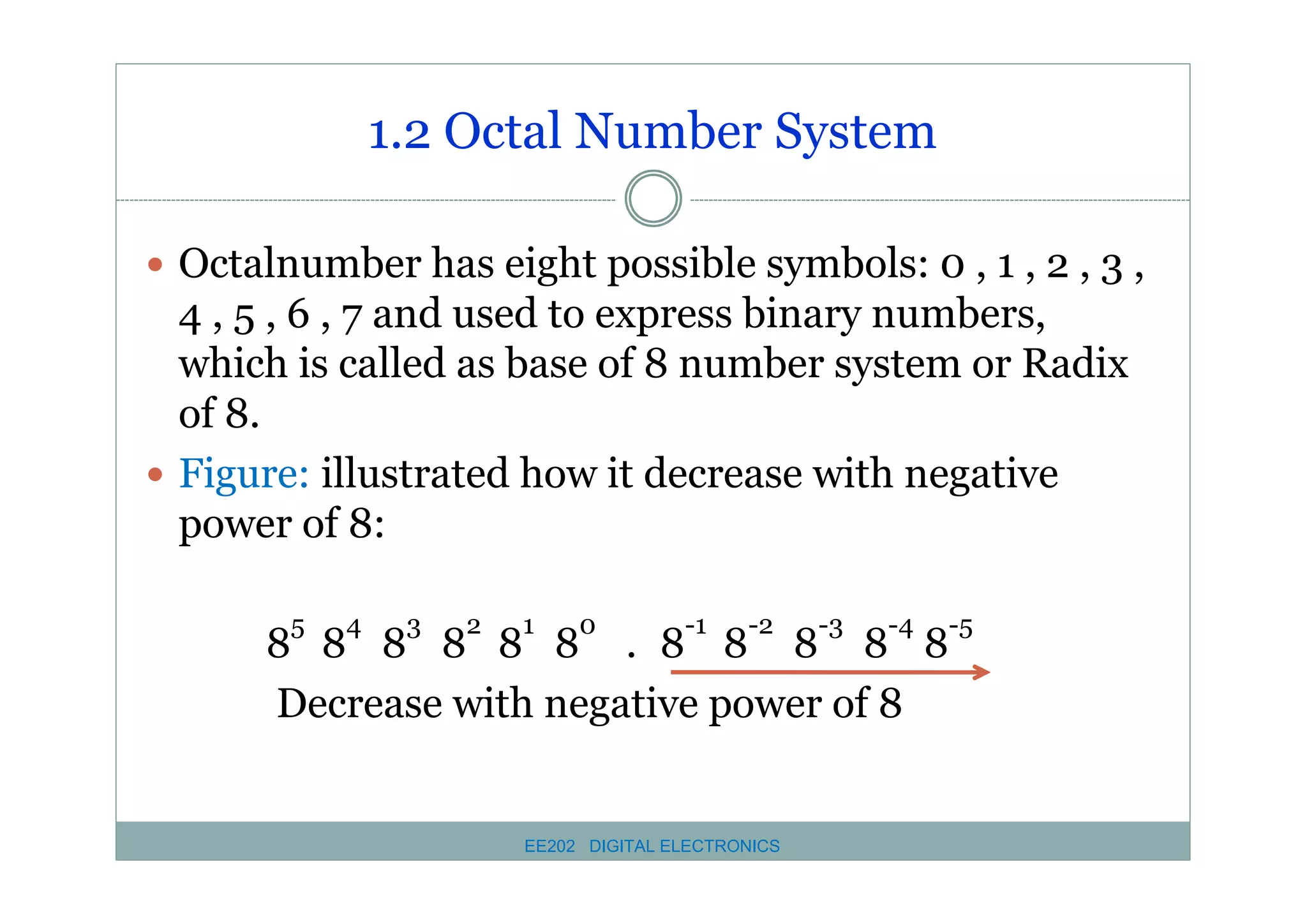 1.2 Octal Number System

• Octalnumber has eight possible symbols: 0 , 1 , 2 , 3 , 4 , 5 , 6 , 7 and used to express binary numbers, which is called as base of 8 number system or Radix of 8.

• Figure: illustrated how it decrease with negative power of 8:

$8^5$ $8^4$ $8^3$ $8^2$ $8^1$ $8^0$ . $8^{-1}$ $8^{-2}$ $8^{-3}$ $8^{-4}$ $8^{-5}$

Decrease with negative power of 8

EE202 DIGITAL ELECTRONICS